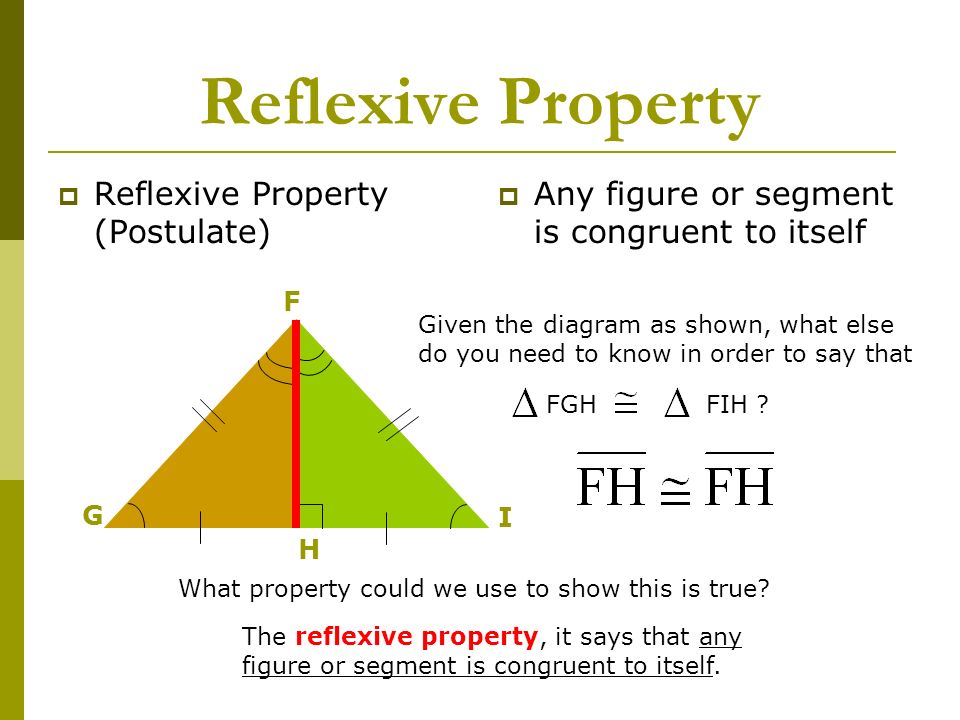 Reflexive Property

Reflexive Property (Postulate)

Any figure or segment is congruent to itself

F

G

H

I

Given the diagram as shown, what else do you need to know in order to say that

$\Delta$ FGH $\cong$ $\Delta$ FIH ?

$\overline{FH} \cong \overline{FH}$

What property could we use to show this is true?

The reflexive property, it says that any figure or segment is congruent to itself.